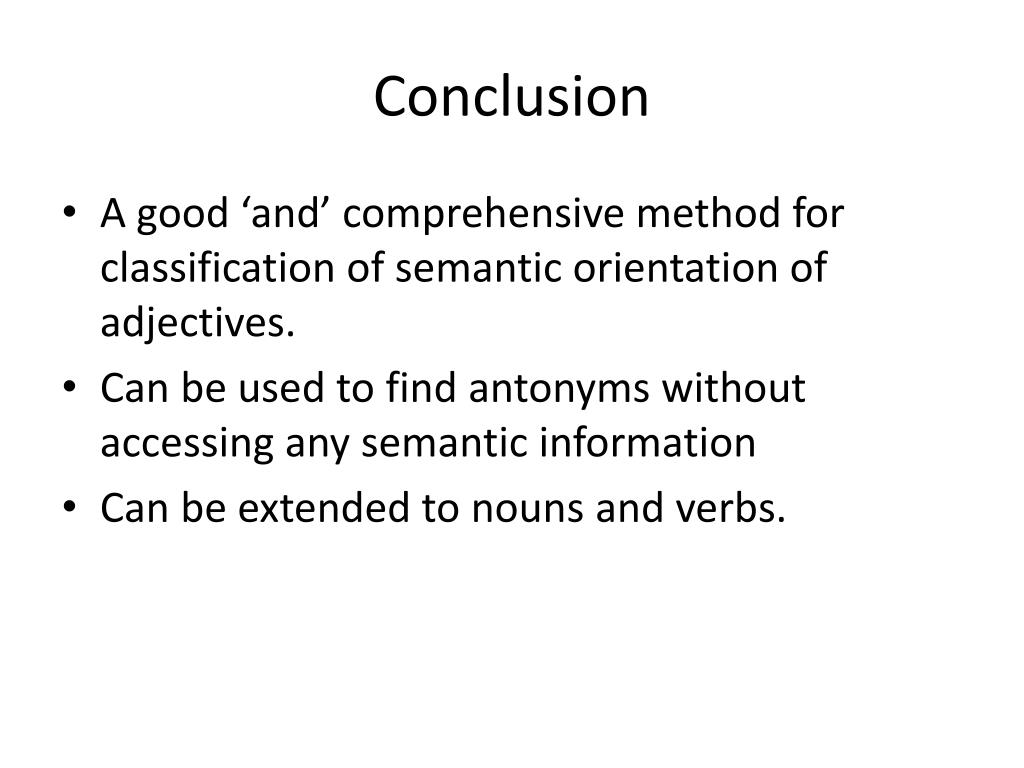 Conclusion

• A good ‘and’ comprehensive method for classification of semantic orientation of adjectives.
• Can be used to find antonyms without accessing any semantic information
• Can be extended to nouns and verbs.